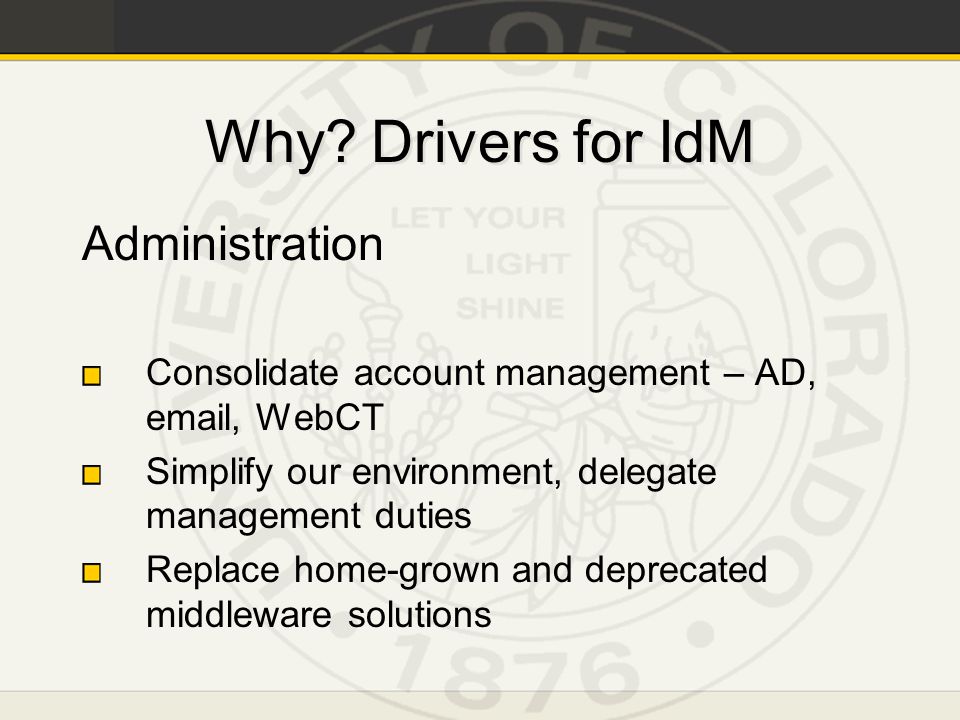 Why? Drivers for IdM

Administration

Consolidate account management – AD, email, WebCT

Simplify our environment, delegate management duties

Replace home-grown and deprecated middleware solutions

UNIVERSITY OF COLORADO
LET YOUR LIGHT SHINE
1876